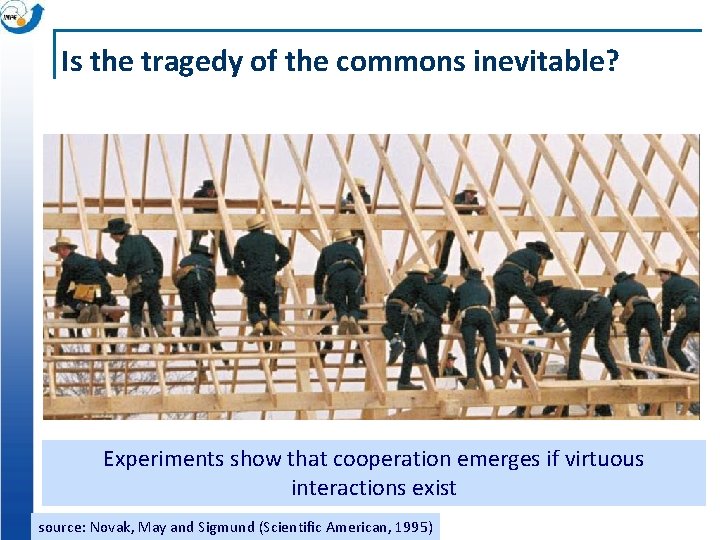 INPE

Is the tragedy of the commons inevitable?

Experiments show that cooperation emerges if virtuous interactions exist

source: Novak, May and Sigmund (Scientific American, 1995)